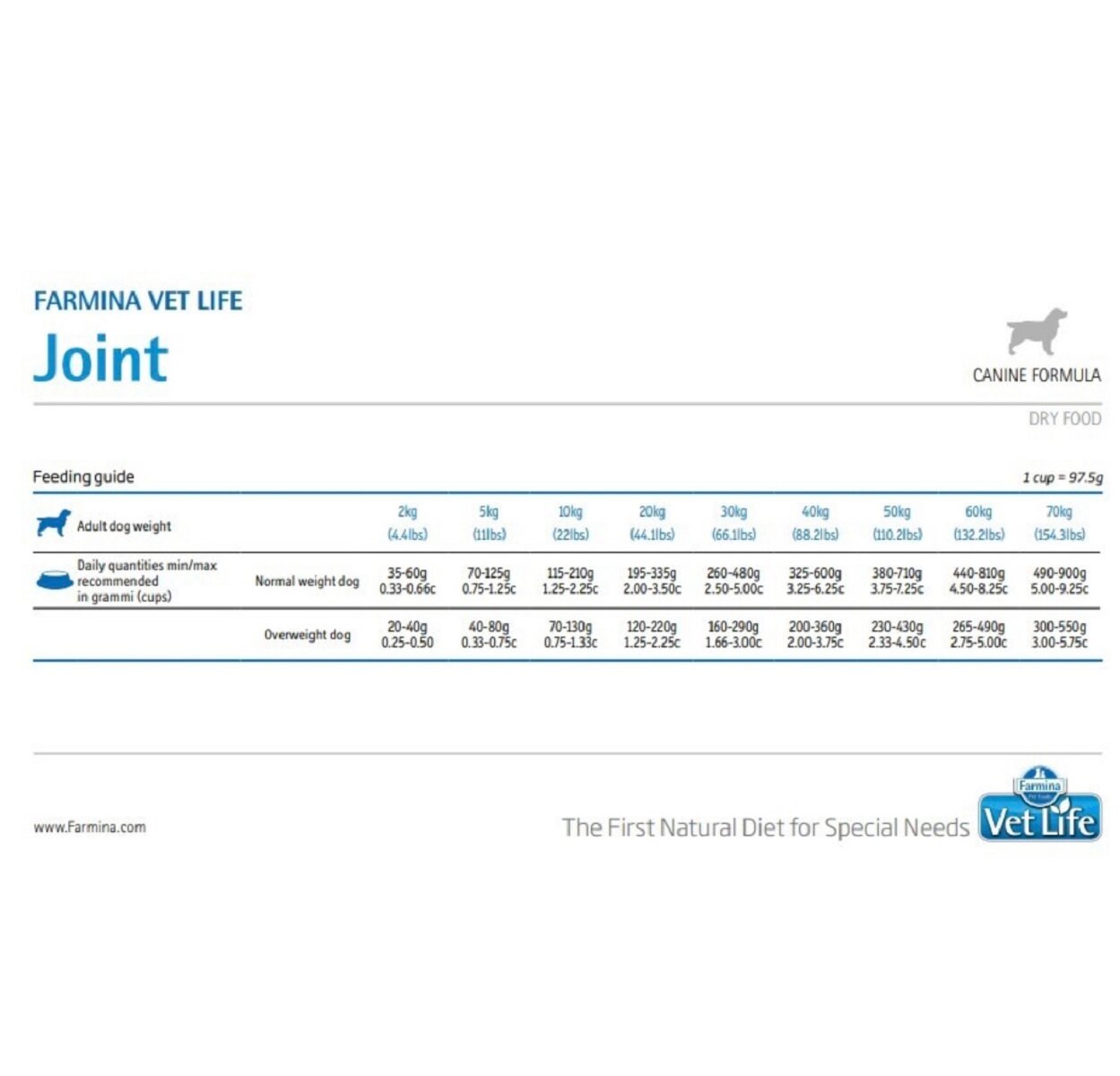 FARMINA VET LIFE
Joint

CANINE FORMULA

DRY FOOD

Feeding guide

1 cup = 97.5g

| Adult dog weight | | 2kg (4.4lbs) | 5kg (11lbs) | 10kg (22lbs) | 20kg (44.1lbs) | 30kg (66.1lbs) | 40kg (88.2lbs) | 50kg (110.2lbs) | 60kg (132.2lbs) | 70kg (154.3lbs) |
|---|---|---|---|---|---|---|---|---|---|---|
| Daily quantities min/max recommended in grammi (cups) | Normal weight dog | 35-60g 0.33-0.66c | 70-125g 0.75-1.25c | 115-210g 1.25-2.25c | 195-335g 2.00-3.50c | 260-480g 2.50-5.00c | 325-600g 3.25-6.25c | 380-710g 3.75-7.25c | 440-810g 4.50-8.25c | 490-900g 5.00-9.25c |
| | Overweight dog | 20-40g 0.25-0.50 | 40-80g 0.33-0.75c | 70-130g 0.75-1.33c | 120-220g 1.25-2.25c | 160-290g 1.66-3.00c | 200-360g 2.00-3.75c | 230-430g 2.33-4.50c | 265-490g 2.75-5.00c | 300-550g 3.00-5.75c |

www.Farmina.com

The First Natural Diet for Special Needs

Farmina Pet Foods
Vet Life